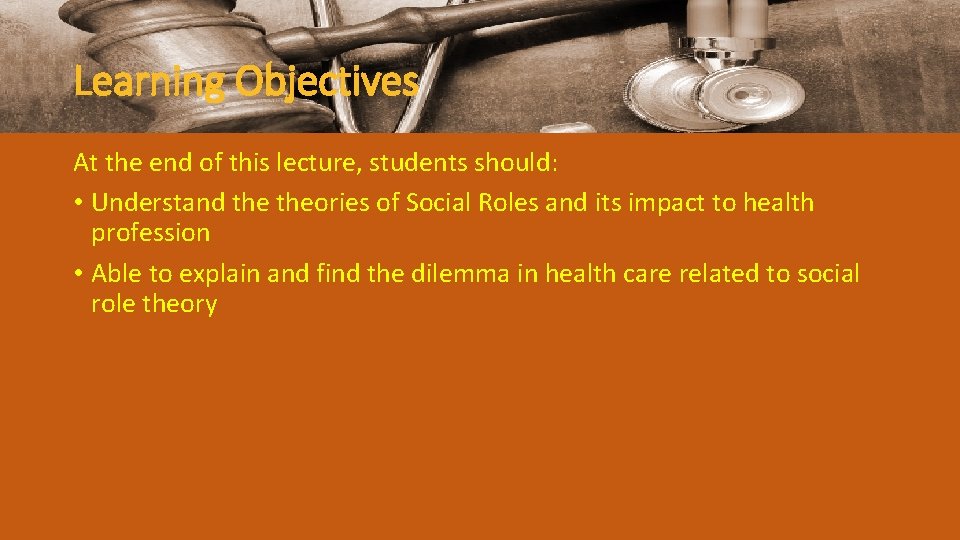 Learning Objectives

At the end of this lecture, students should:

• Understand the theories of Social Roles and its impact to health profession

• Able to explain and find the dilemma in health care related to social role theory